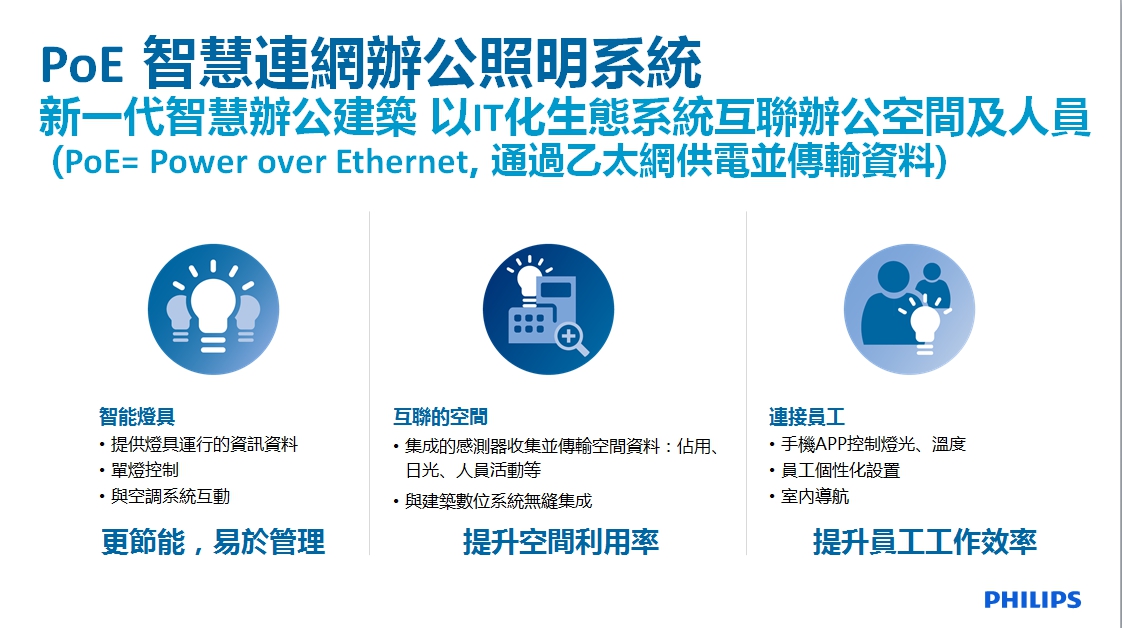 PoE 智慧連網辦公照明系統
新一代智慧辦公建築 以IT化生態系統互聯辦公空間及人員
(PoE= Power over Ethernet, 通過乙太網供電並傳輸資料)

智能燈具
• 提供燈具運行的資訊資料
• 單燈控制
• 與空調系統互動

更節能，易於管理

互聯的空間
• 集成的感測器收集並傳輸空間資料：佔用、日光、人員活動等
• 與建築數位系統無縫集成

提升空間利用率

連接員工
• 手機APP控制燈光、溫度
• 員工個性化設置
• 室內導航

提升員工工作效率

PHILIPS